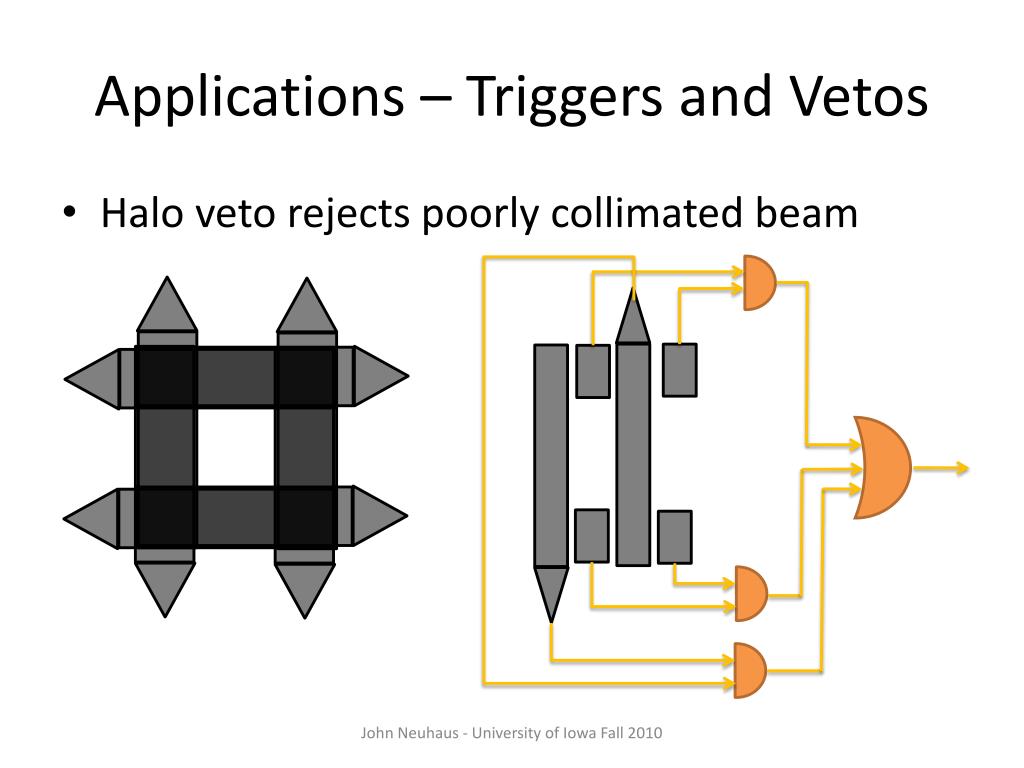 Applications – Triggers and Vetos

• Halo veto rejects poorly collimated beam

John Neuhaus - University of Iowa Fall 2010